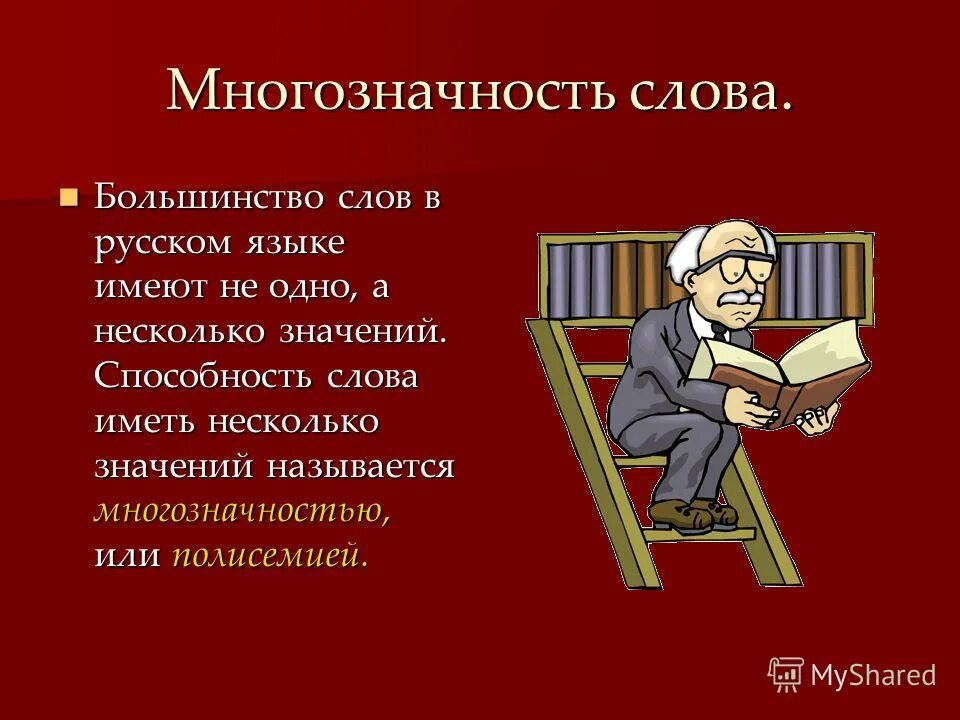 Многозначность слова.

Большинство слов в русском языке имеют не одно, а несколько значений. Способность слова иметь несколько значений называется многозначностью, или полисемией.

MyShared